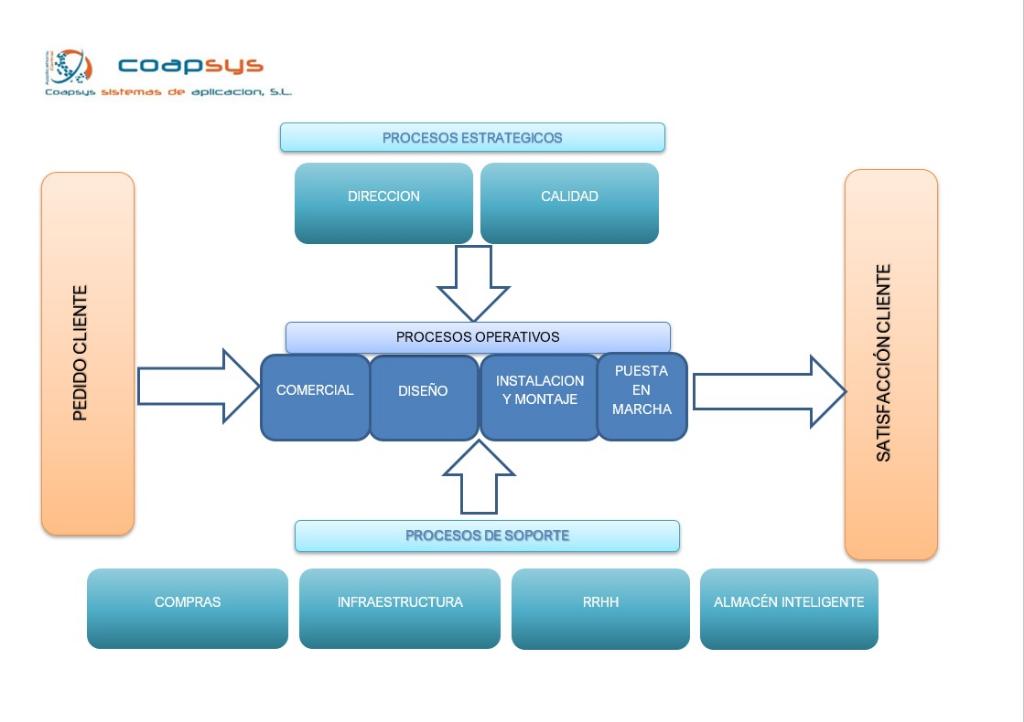 coapsys
Coapsys sistemas de aplicacion, S.L.

PROCESOS ESTRATEGICOS

DIRECCION

CALIDAD

PEDIDO CLIENTE

PROCESOS OPERATIVOS

COMERCIAL

DISEÑO

INSTALACION Y MONTAJE

PUESTA EN MARCHA

SATISFACCIÓN CLIENTE

PROCESOS DE SOPORTE

COMPRAS

INFRAESTRUCTURA

RRHH

ALMACÉN INTELIGENTE